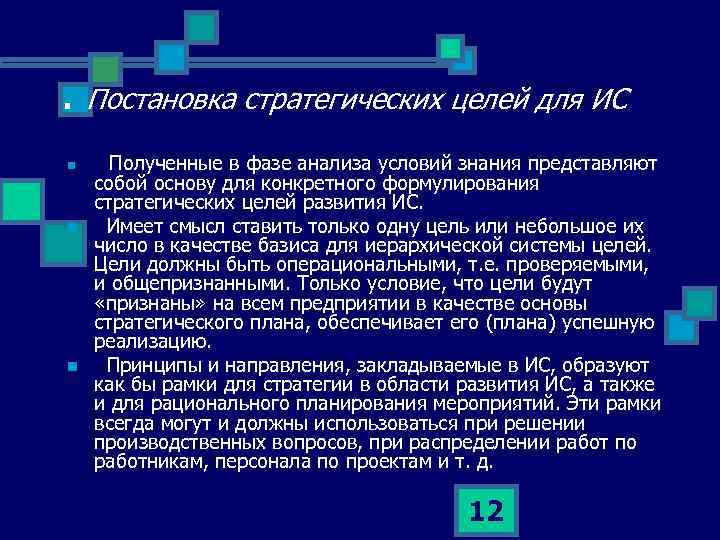 . Постановка стратегических целей для ИС

Полученные в фазе анализа условий знания представляют собой основу для конкретного формулирования стратегических целей развития ИС.

Имеет смысл ставить только одну цель или небольшое их число в качестве базиса для иерархической системы целей. Цели должны быть операциональными, т.е. проверяемыми, и общепризнанными. Только условие, что цели будут «признаны» на всем предприятии в качестве основы стратегического плана, обеспечивает его (плана) успешную реализацию.

Принципы и направления, закладываемые в ИС, образуют как бы рамки для стратегии в области развития ИС, а также и для рационального планирования мероприятий. Эти рамки всегда могут и должны использоваться при решении производственных вопросов, при распределении работ по работникам, персонала по проектам и т. д.

12